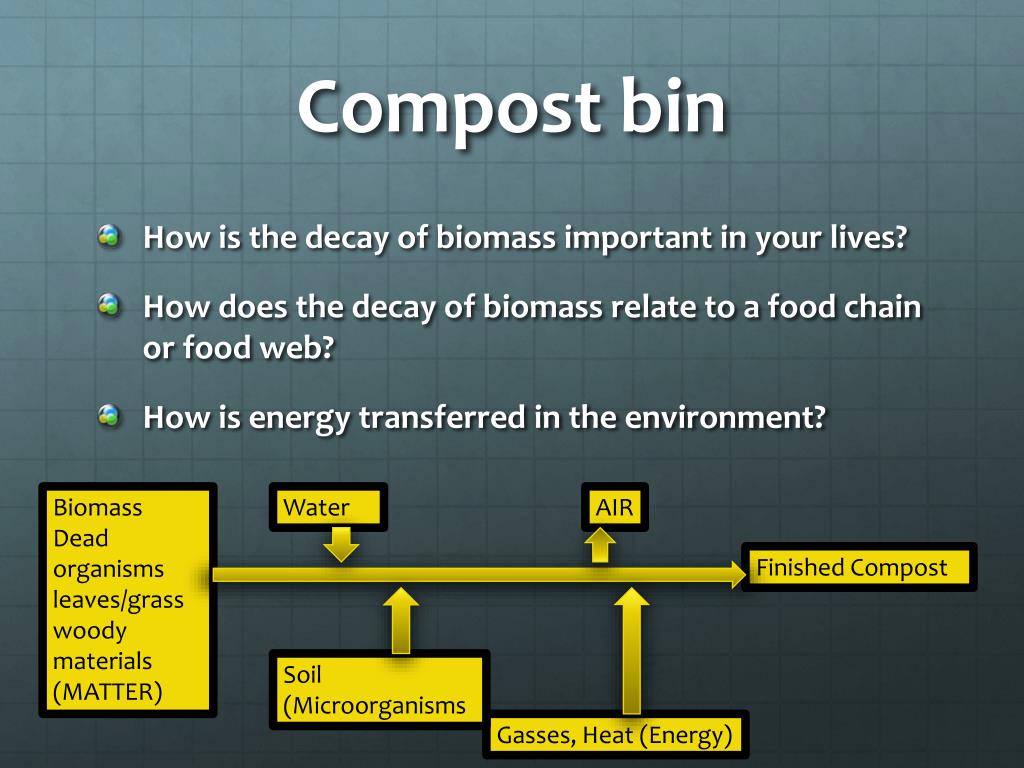 Compost bin

How is the decay of biomass important in your lives?

How does the decay of biomass relate to a food chain or food web?

How is energy transferred in the environment?

Biomass
Dead organisms
leaves/grass
woody materials
(MATTER)

Water

AIR

Finished Compost

Soil
(Microorganisms

Gasses, Heat (Energy)